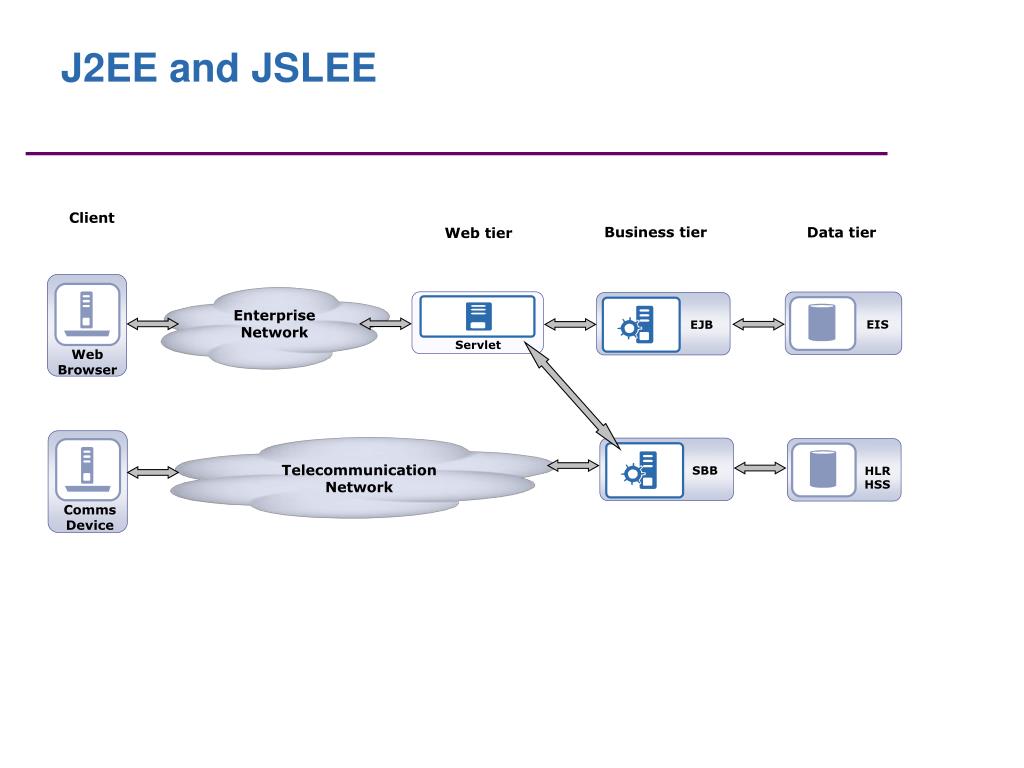 J2EE and JSLEE

Client

Web tier

Business tier

Data tier

Web Browser

Enterprise Network

Servlet

EJB

EIS

Comms Device

Telecommunication Network

SBB

HLR HSS